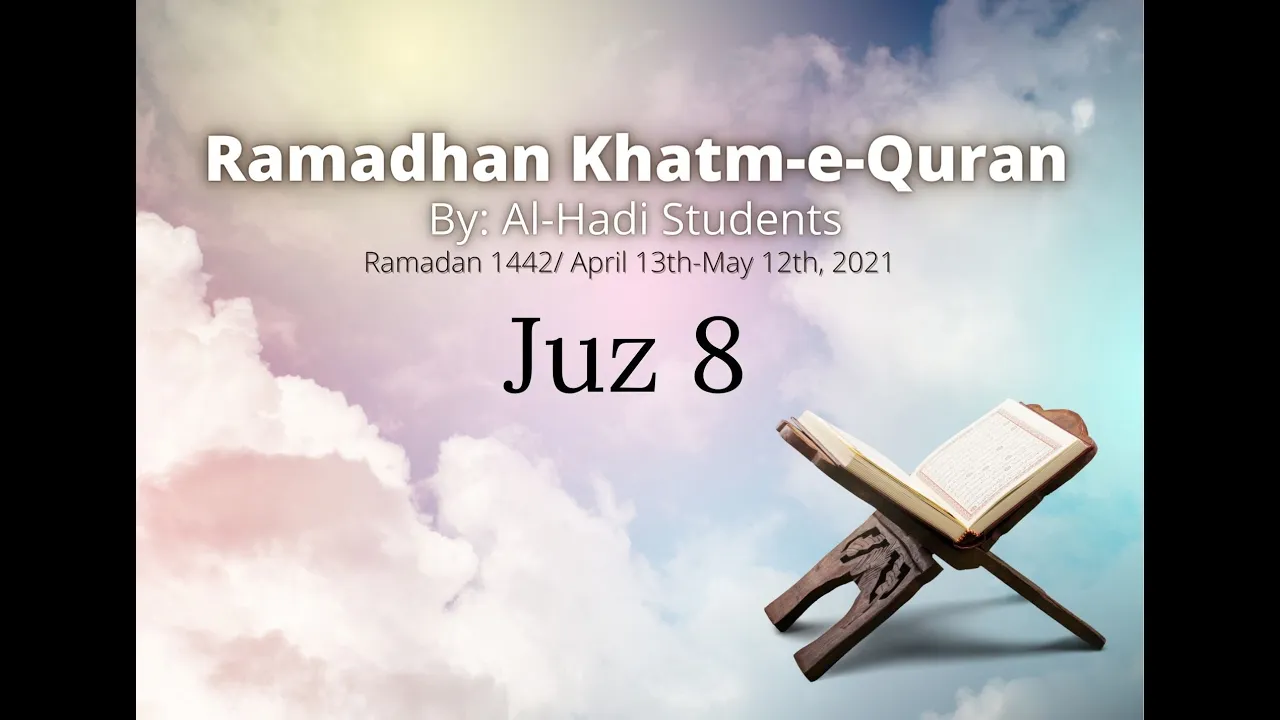 Ramadhan Khatm-e-Quran

By: Al-Hadi Students

Ramadan 1442/ April 13th-May 12th, 2021

Juz 8